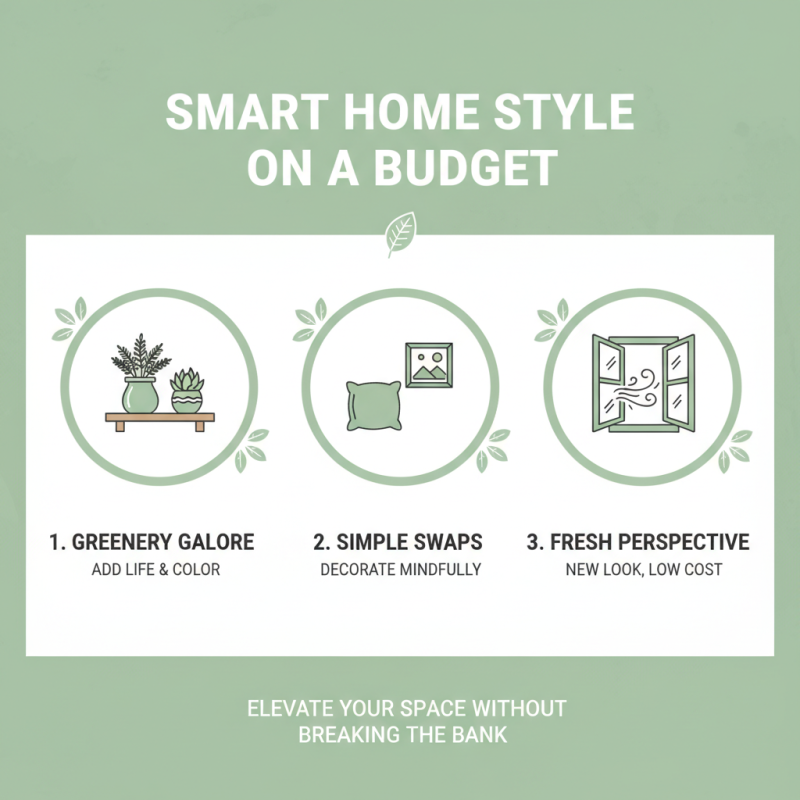 SMART HOME STYLE ON A BUDGET

1. GREENERY GALORE
ADD LIFE & COLOR

2. SIMPLE SWAPS
DECORATE MINDFULLY

3. FRESH PERSPECTIVE
NEW LOOK, LOW COST

ELEVATE YOUR SPACE WITHOUT BREAKING THE BANK